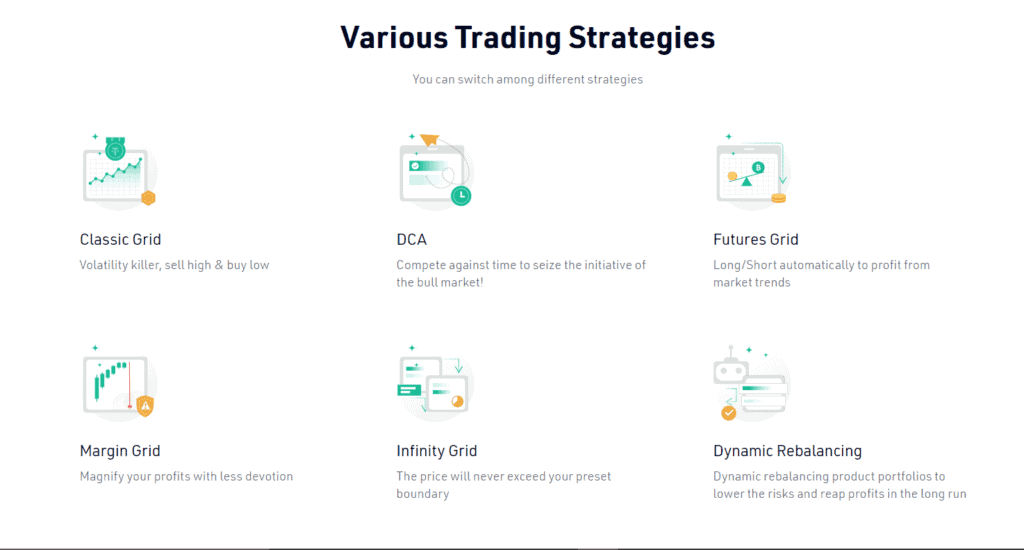 Various Trading Strategies

You can switch among different strategies

Classic Grid

Volatility killer, sell high & buy low

DCA

Compete against time to seize the initiative of the bull market!

Futures Grid

Long/Short automatically to profit from market trends

Margin Grid

Magnify your profits with less devotion

Infinity Grid

The price will never exceed your preset boundary

Dynamic Rebalancing

Dynamic rebalancing product portfolios to lower the risks and reap profits in the long run